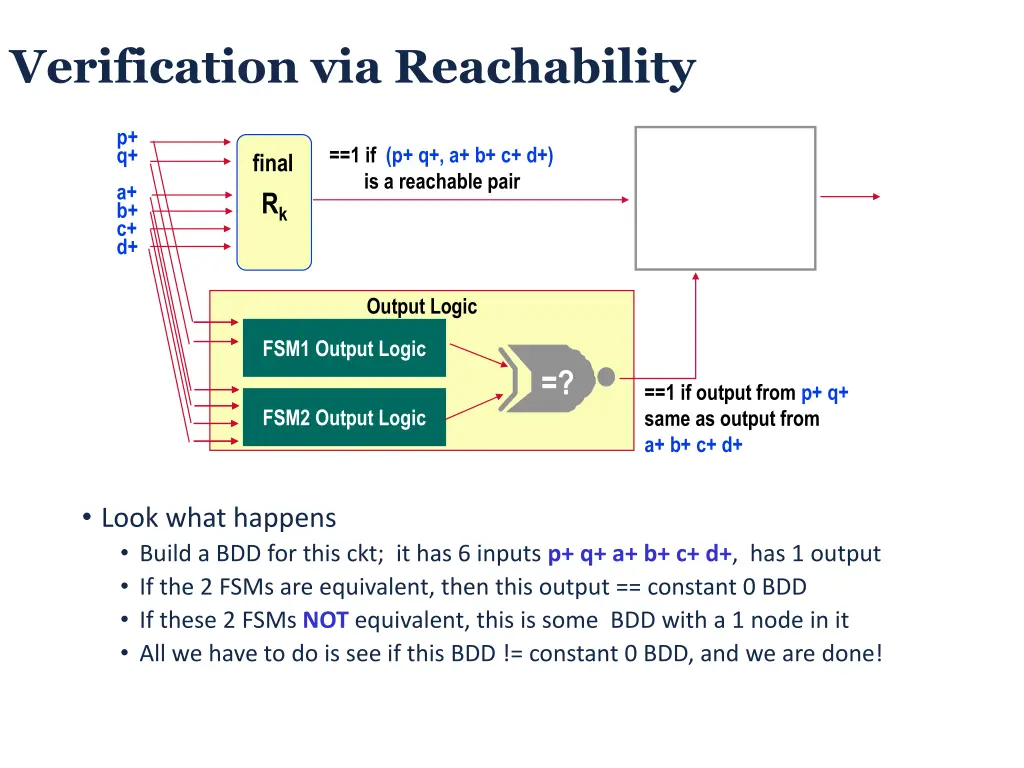 Verification via Reachability

p+
q+
a+
b+
c+
d+

final
$R_k$

==1 if (p+ q+, a+ b+ c+ d+) is a reachable pair

Output Logic

FSM1 Output Logic

FSM2 Output Logic

=?

==1 if output from p+ q+ same as output from a+ b+ c+ d+

• Look what happens
  • Build a BDD for this ckt; it has 6 inputs p+ q+ a+ b+ c+ d+, has 1 output
  • If the 2 FSMs are equivalent, then this output == constant 0 BDD
  • If these 2 FSMs NOT equivalent, this is some BDD with a 1 node in it
  • All we have to do is see if this BDD != constant 0 BDD, and we are done!